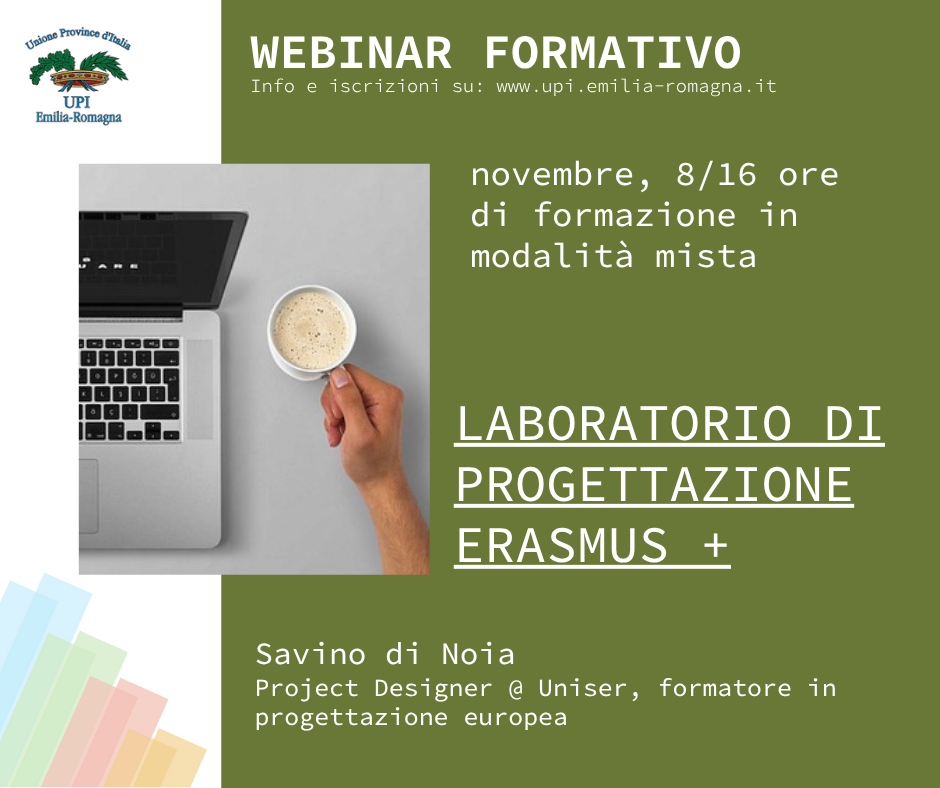 Unione Province d'Italia
UPI
Emilia-Romagna

WEBINAR FORMATIVO
Info e iscrizioni su: www.upi.emilia-romagna.it

novembre, 8/16 ore di formazione in modalità mista

LABORATORIO DI PROGETTAZIONE ERASMUS +

Savino di Noia
Project Designer @ Uniser, formatore in progettazione europea